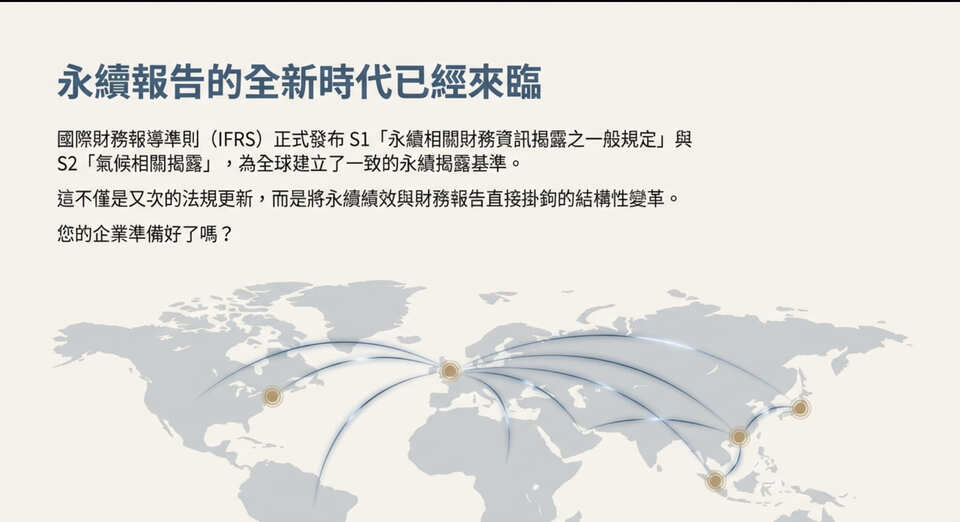 永續報告的全新時代已經來臨

國際財務報導準則（IFRS）正式發布 S1「永續相關財務資訊揭露之一般規定」與 S2「氣候相關揭露」，為全球建立了一致的永續揭露基準。

這不僅是又次的法規更新，而是將永續績效與財務報告直接掛鉤的結構性變革。

您的企業準備好了嗎？